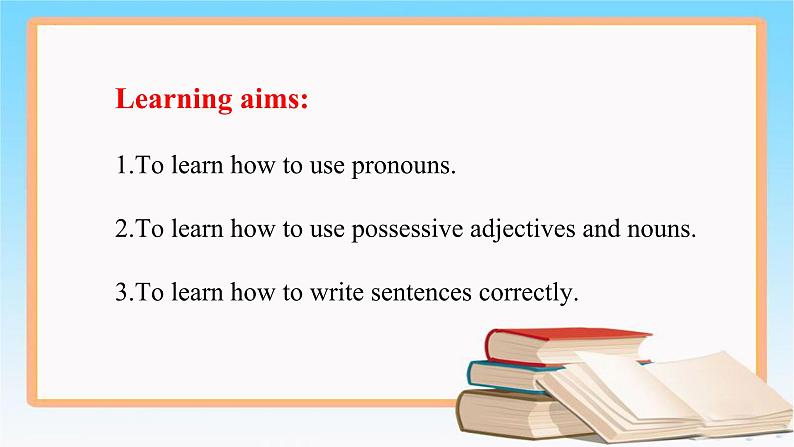 Learning aims:

1.To learn how to use pronouns.

2.To learn how to use possessive adjectives and nouns.

3.To learn how to write sentences correctly.